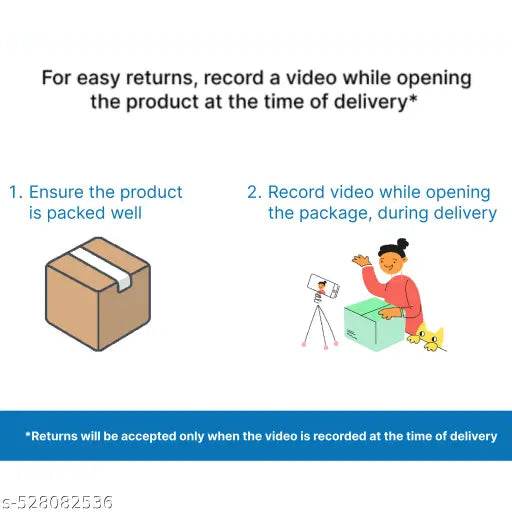 For easy returns, record a video while opening the product at the time of delivery*

1. Ensure the product is packed well

2. Record video while opening the package, during delivery

*Returns will be accepted only when the video is recorded at the time of delivery

s-528082536